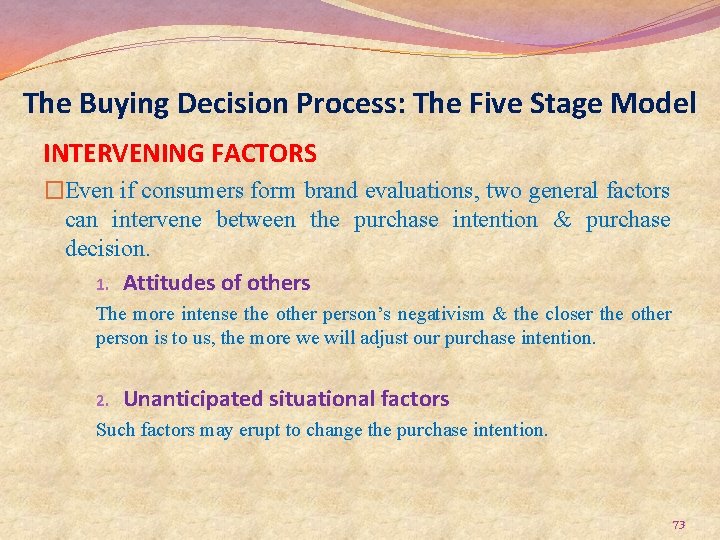 The Buying Decision Process: The Five Stage Model

INTERVENING FACTORS

□Even if consumers form brand evaluations, two general factors can intervene between the purchase intention & purchase decision.

1. Attitudes of others

The more intense the other person’s negativism & the closer the other person is to us, the more we will adjust our purchase intention.

2. Unanticipated situational factors

Such factors may erupt to change the purchase intention.

73